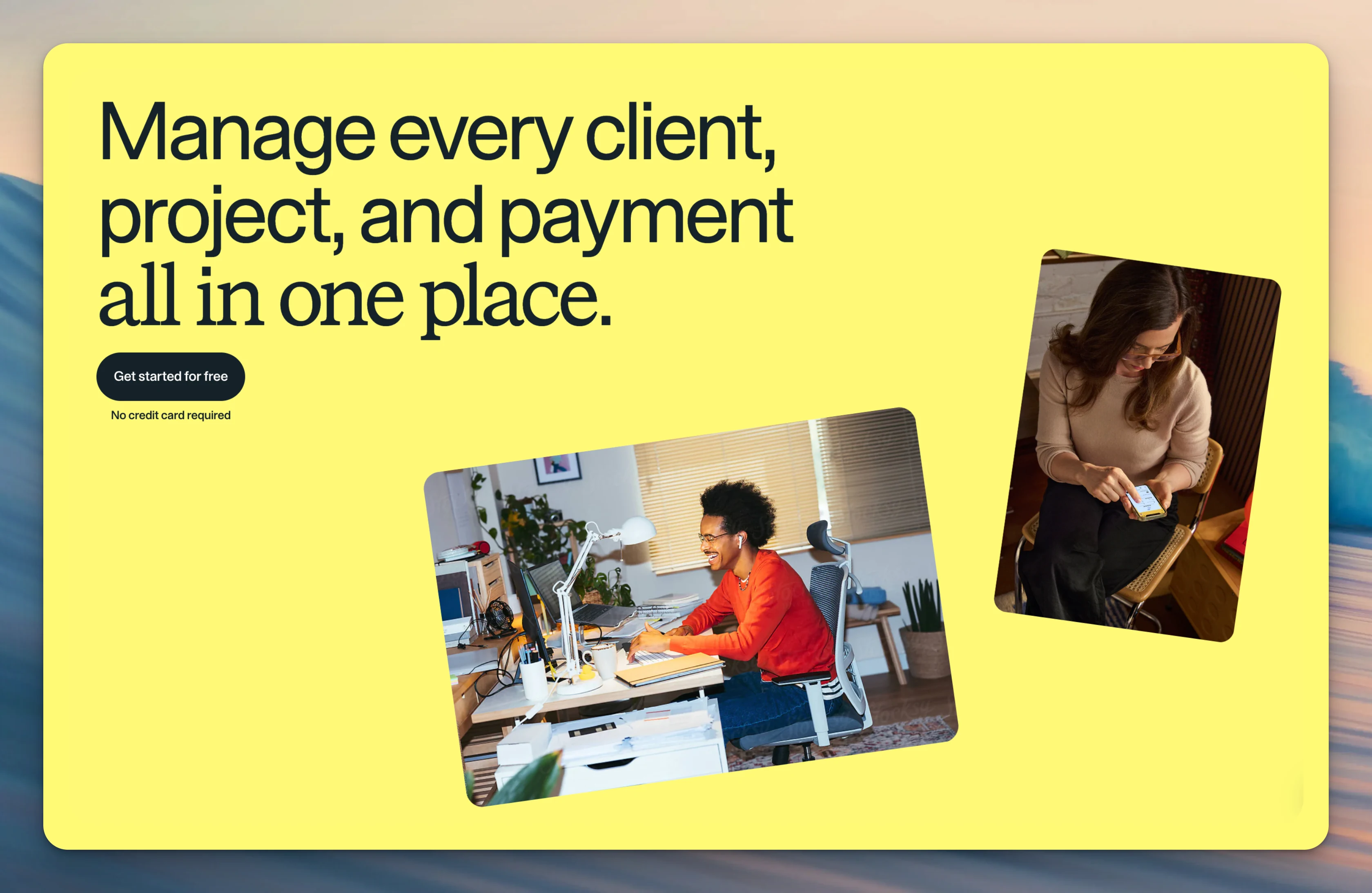 Manage every client, project, and payment all in one place.

Get started for free

No credit card required